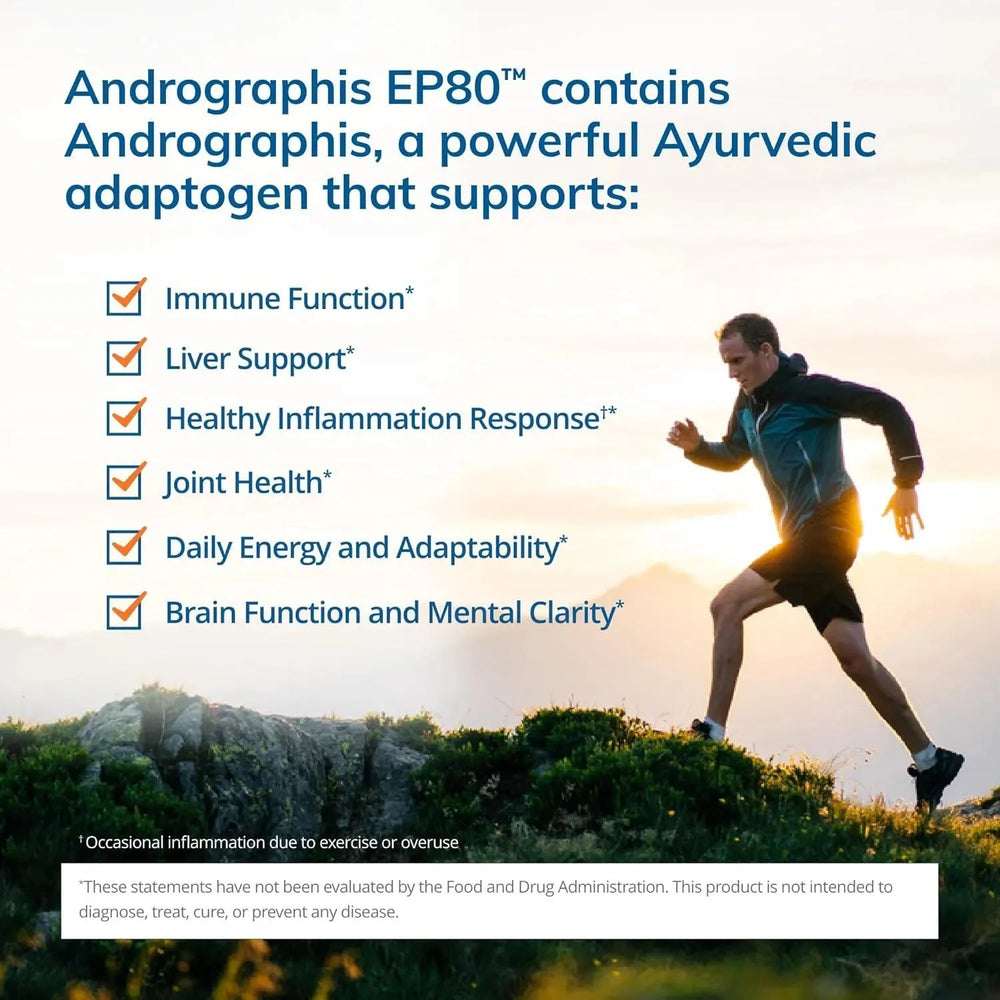 Andrographis EP80™ contains Andrographis, a powerful Ayurvedic adaptogen that supports:

Immune Function*

Liver Support*

Healthy Inflammation Response†*

Joint Health*

Daily Energy and Adaptability*

Brain Function and Mental Clarity*

† Occasional inflammation due to exercise or overuse

*These statements have not been evaluated by the Food and Drug Administration. This product is not intended to diagnose, treat, cure, or prevent any disease.